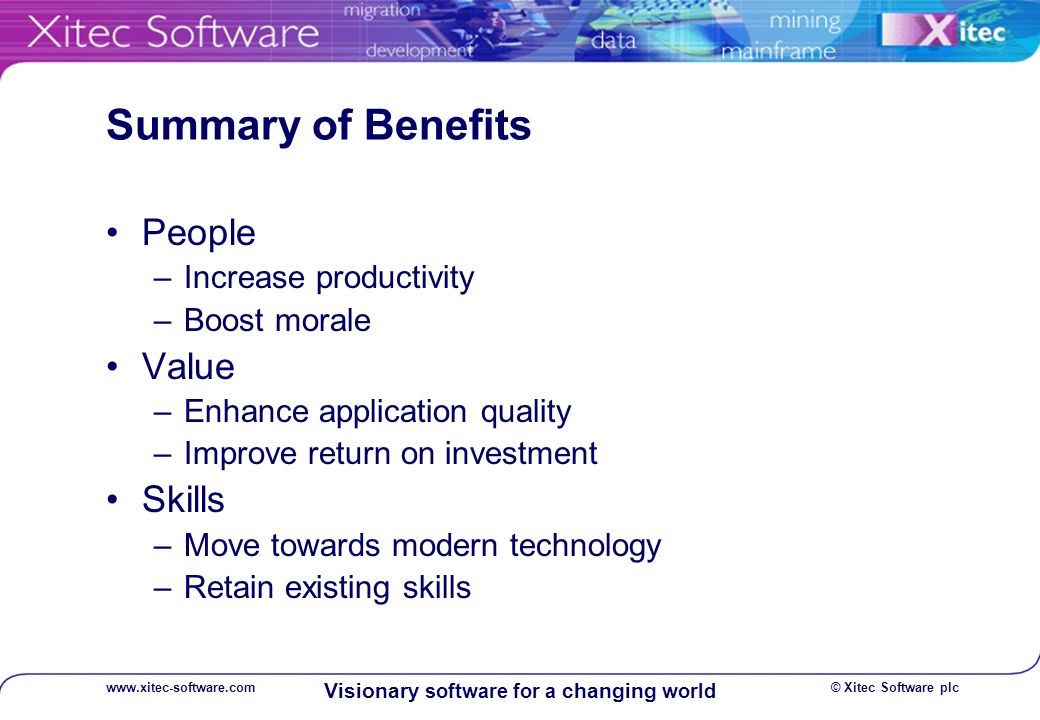 Xitec Software migration development data mining mainframe Xitec

Summary of Benefits

• People
– Increase productivity
– Boost morale
• Value
– Enhance application quality
– Improve return on investment
• Skills
– Move towards modern technology
– Retain existing skills

www.xitec-software.com
Visionary software for a changing world
© Xitec Software plc